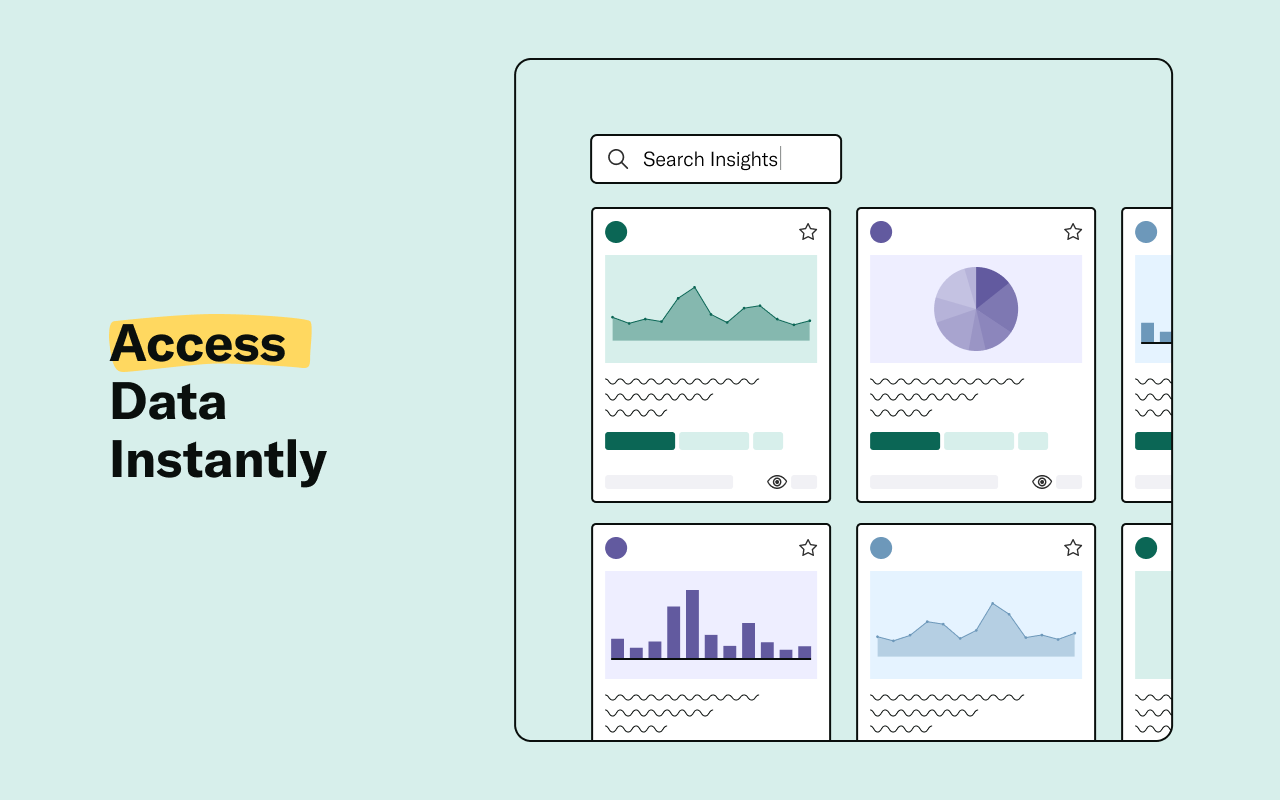 Access
Data
Instantly

Search Insights